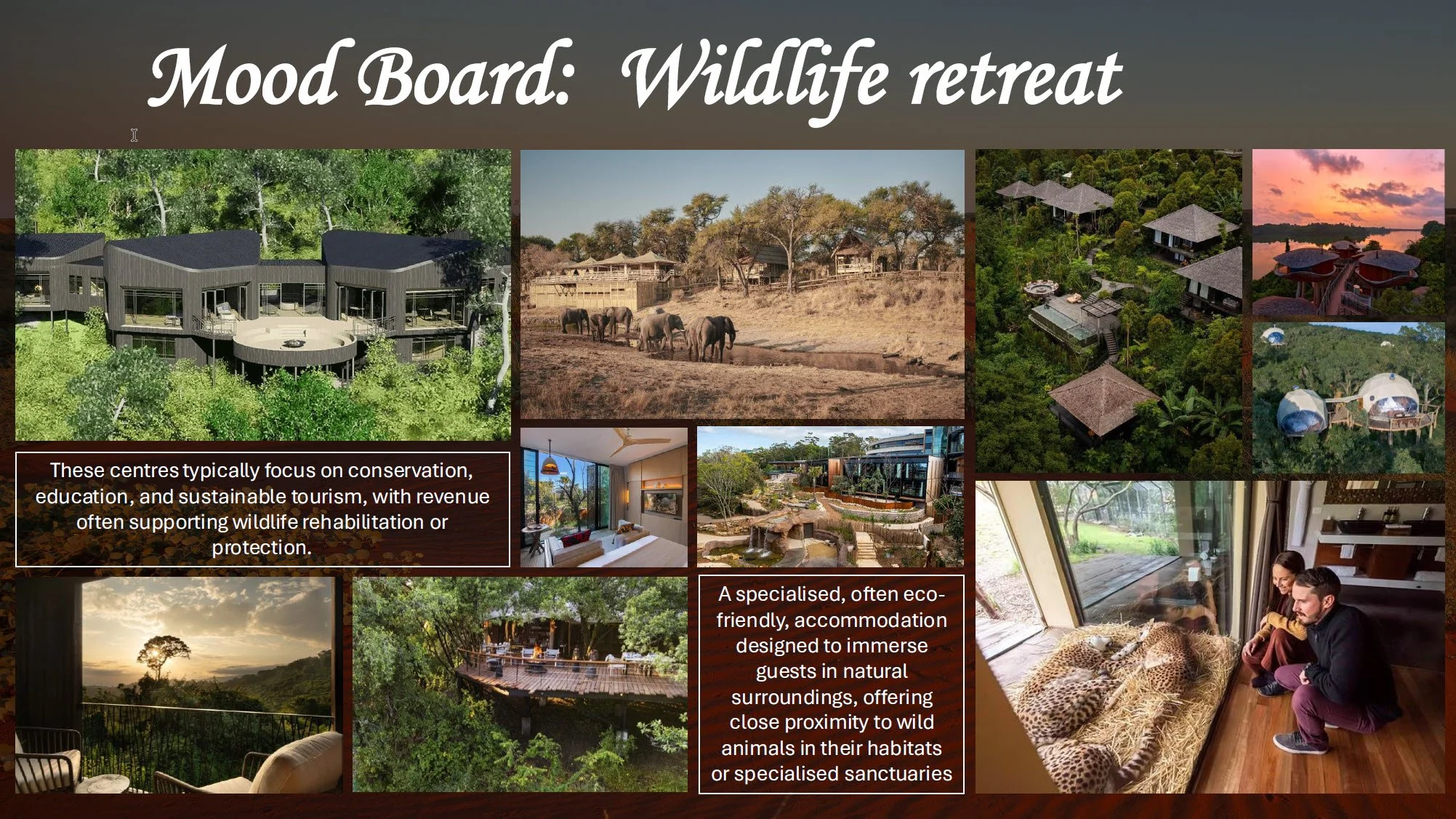 Mood Board: Wildlife retreat

These centres typically focus on conservation, education, and sustainable tourism, with revenue often supporting wildlife rehabilitation or protection.

A specialised, often eco-friendly, accommodation designed to immerse guests in natural surroundings, offering close proximity to wild animals in their habitats or specialised sanctuaries